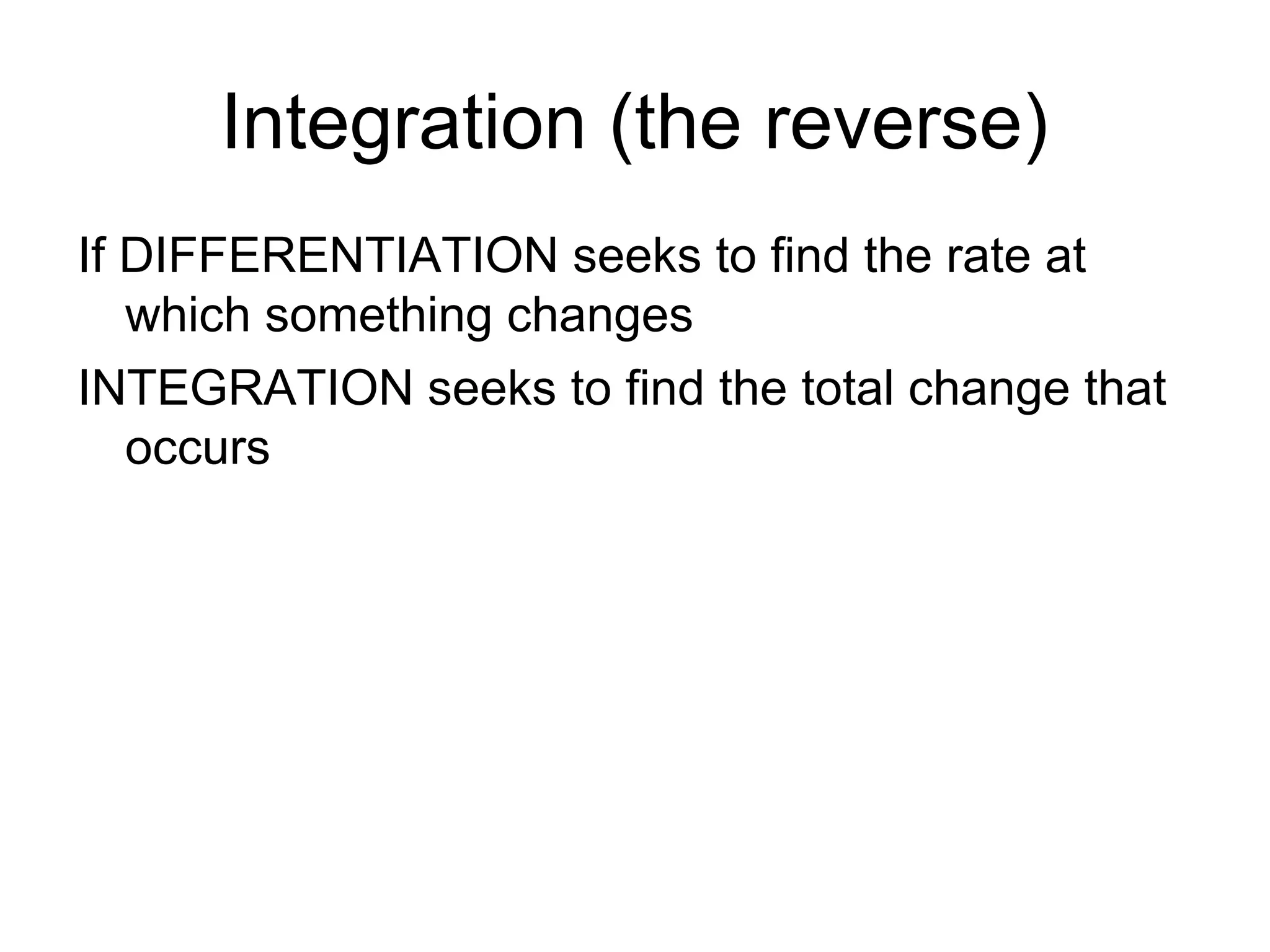 Integration (the reverse)

If DIFFERENTIATION seeks to find the rate at which something changes

INTEGRATION seeks to find the total change that occurs